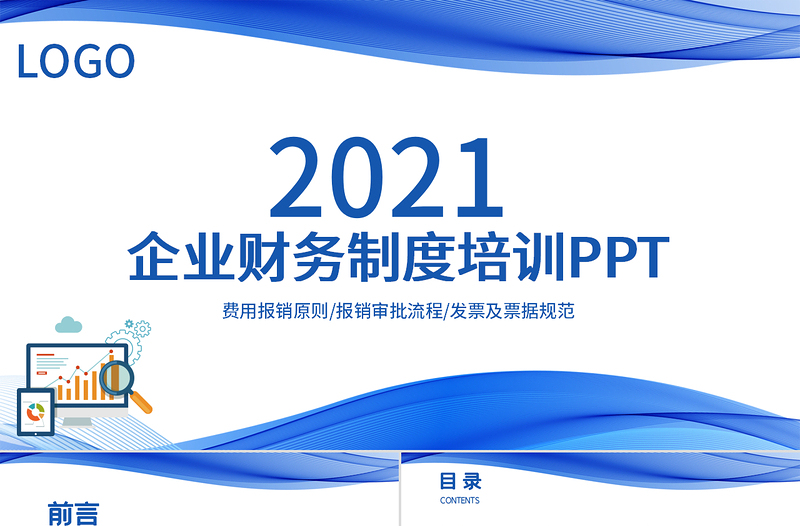 LOGO

2021
企业财务制度培训PPT

费用报销原则/报销审批流程/发票及票据规范

前言

目录
CONTENTS